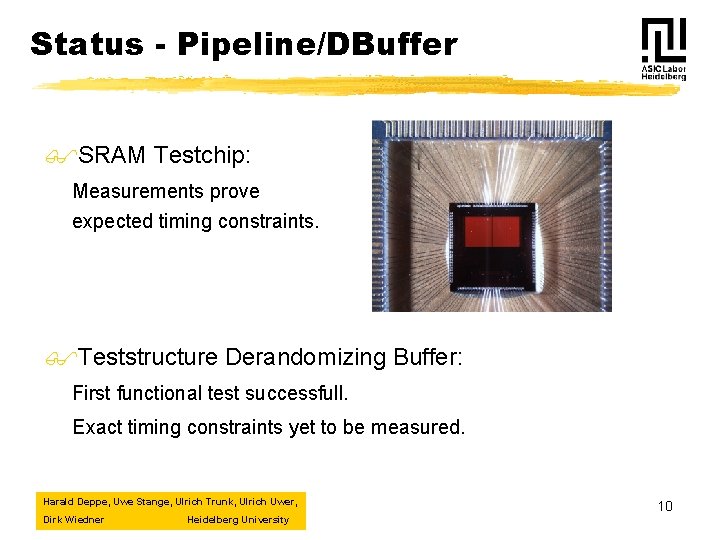 Status - Pipeline/DBuffer

ASIC Labor Heidelberg

SRAM Testchip:

Measurements prove expected timing constraints.

Teststructure Derandomizing Buffer:

First functional test successfull.

Exact timing constraints yet to be measured.

Harald Deppe, Uwe Stange, Ulrich Trunk, Ulrich Uwer, Dirk Wiedner Heidelberg University

10